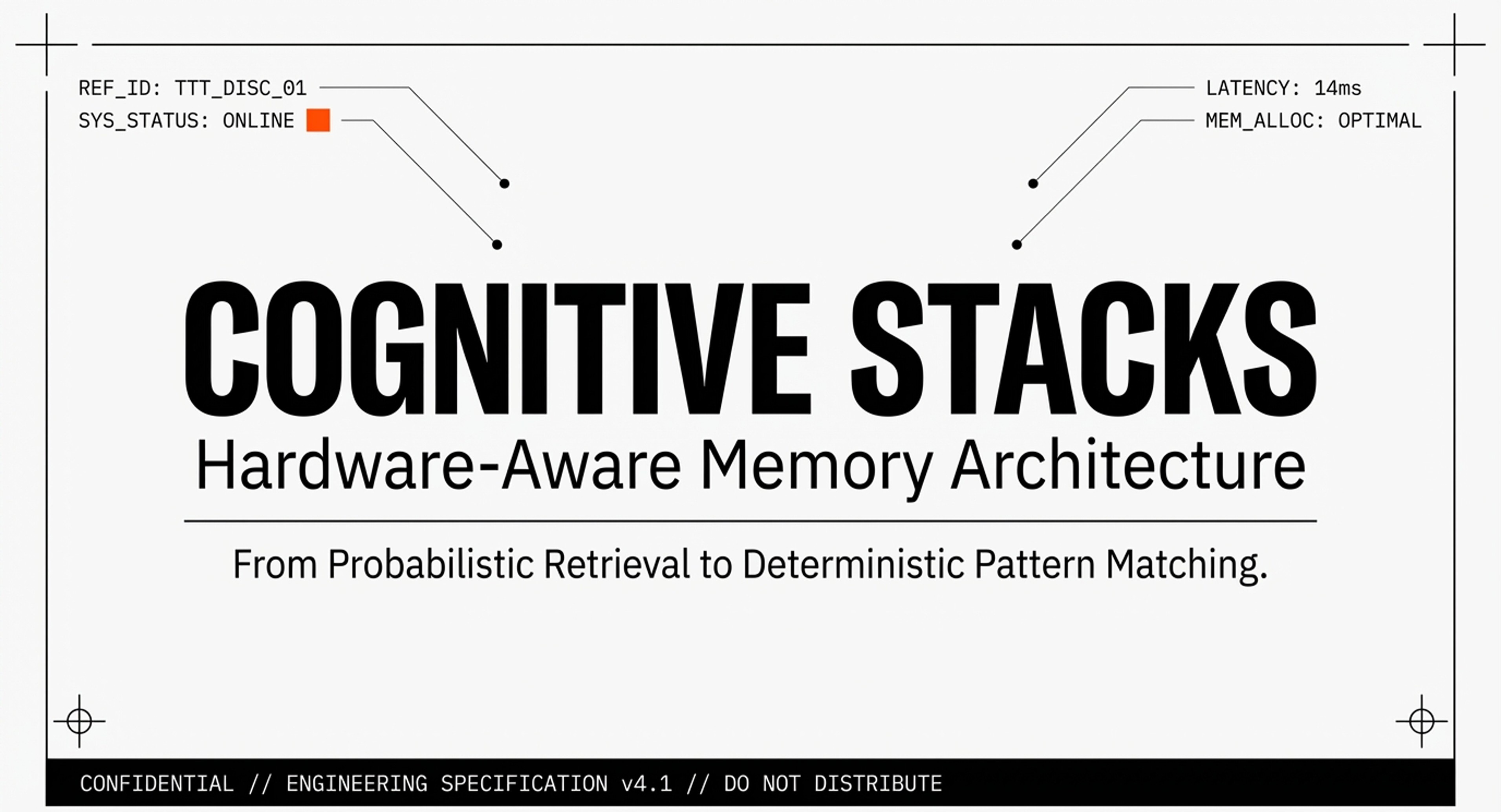 REF_ID: TTT_DISC_01
SYS_STATUS: ONLINE

LATENCY: 14ms
MEM_ALLOC: OPTIMAL

COGNITIVE STACKS
Hardware-Aware Memory Architecture

From Probabilistic Retrieval to Deterministic Pattern Matching.

CONFIDENTIAL // ENGINEERING SPECIFICATION v4.1 // DO NOT DISTRIBUTE